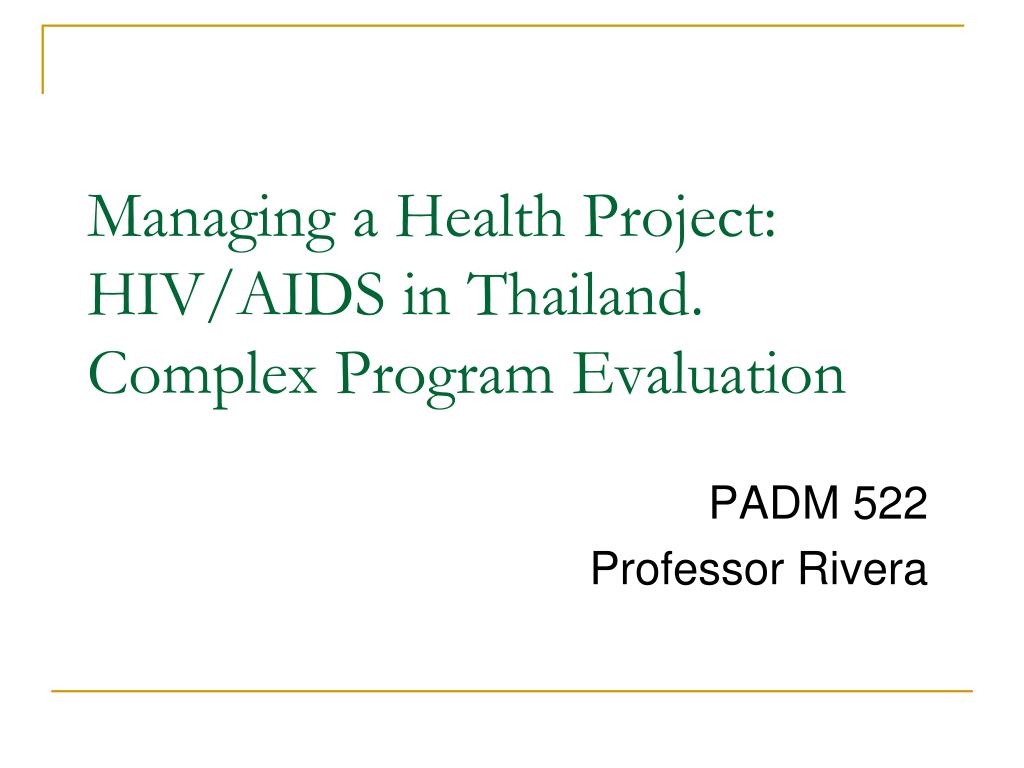 Managing a Health Project: HIV/AIDS in Thailand. Complex Program Evaluation

PADM 522
Professor Rivera